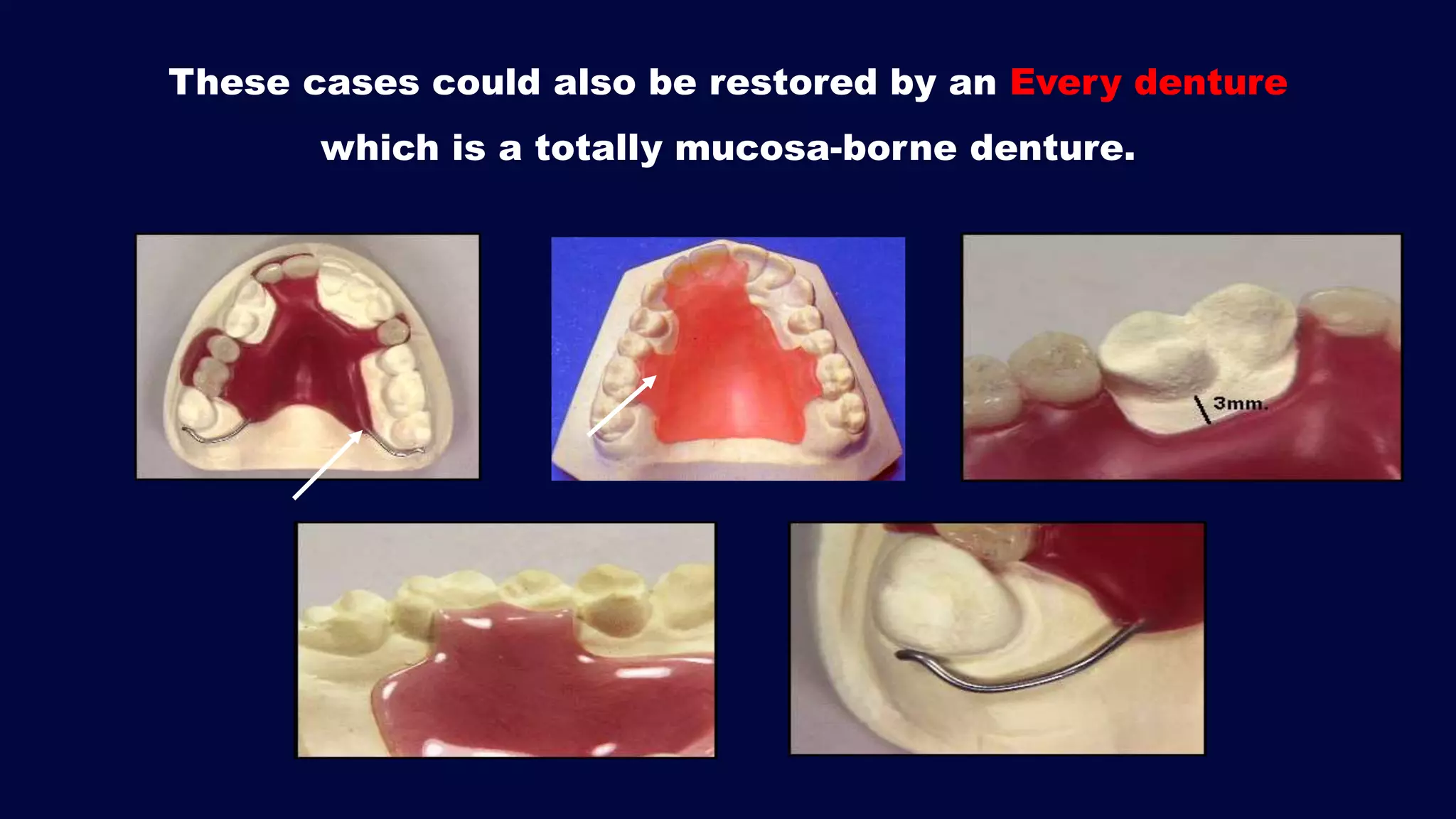 These cases could also be restored by an Every denture which is a totally mucosa-borne denture.

3mm.